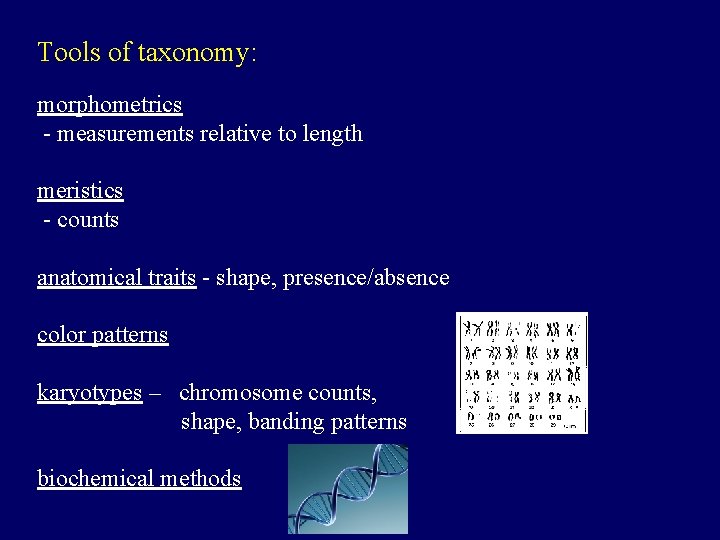 Tools of taxonomy:

morphometrics
- measurements relative to length

meristics
- counts

anatomical traits - shape, presence/absence

color patterns

karyotypes – chromosome counts, shape, banding patterns

biochemical methods